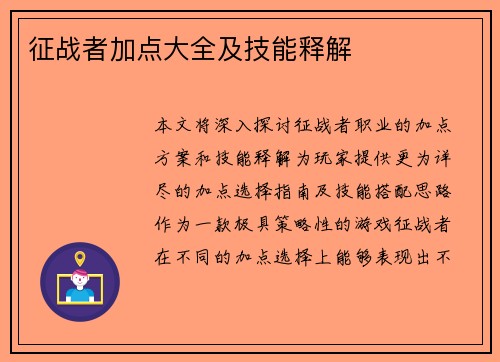 征战者加点大全及技能释解

本文将深入探讨征战者职业的加点方案和技能释解为玩家提供更为详尽的加点选择指南及技能搭配思路作为一款极具策略性的游戏征战者在不同的加点选择上能够表现出不